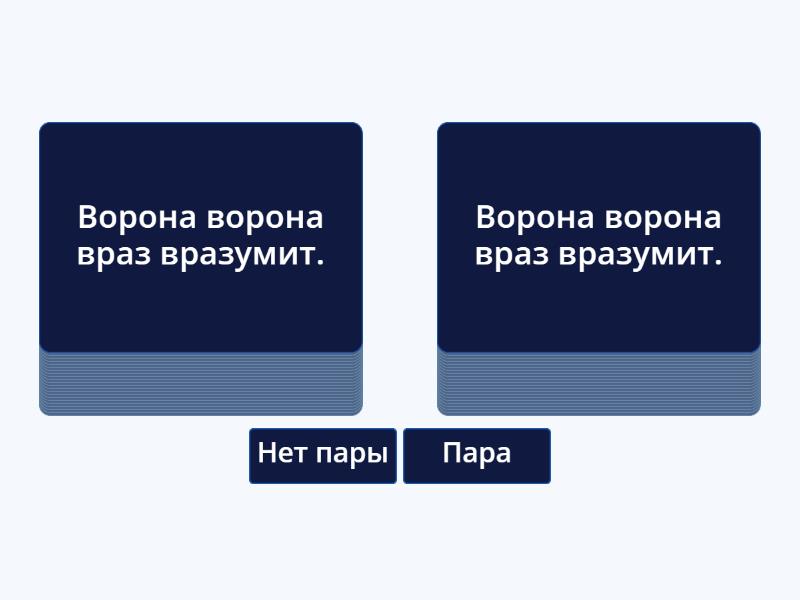 Ворона ворона враз вразумит.

Ворона ворона враз вразумит.

Нет пары

Пара